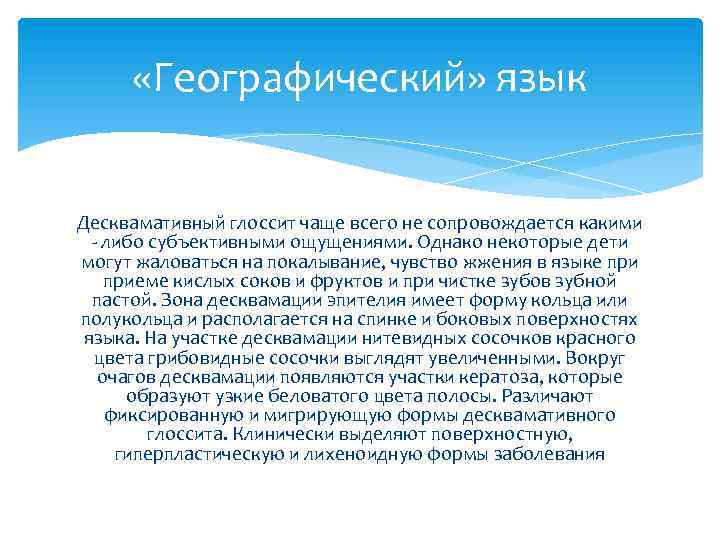 «Географический» язык

Десквамативный глоссит чаще всего не сопровождается какими - либо субъективными ощущениями. Однако некоторые дети могут жаловаться на покалывание, чувство жжения в языке при приеме кислых соков и фруктов и при чистке зубов зубной пастой. Зона десквамации эпителия имеет форму кольца или полукольца и располагается на спинке и боковых поверхностях языка. На участке десквамации нитевидных сосочков красного цвета грибовидные сосочки выглядят увеличенными. Вокруг очагов десквамации появляются участки кератоза, которые образуют узкие беловатого цвета полосы. Различают фиксированную и мигрирующую формы десквамативного глоссита. Клинически выделяют поверхностную, гиперпластическую и лихеноидную формы заболевания